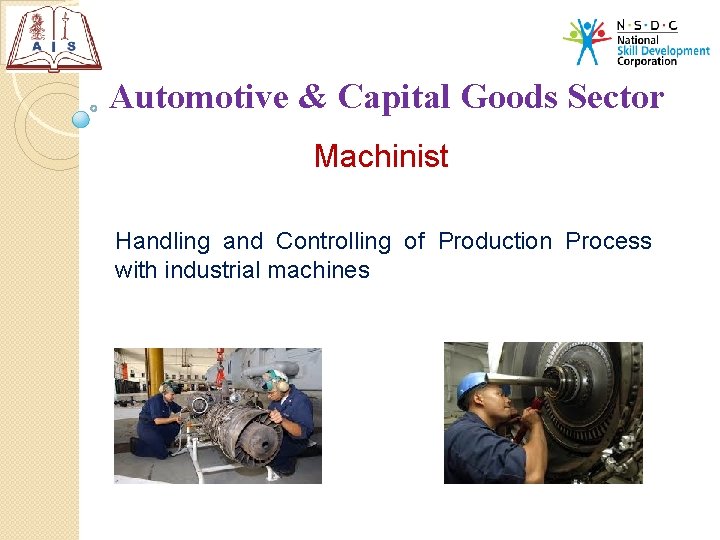 AIS

N·S·D·C
National
Skill Development
Corporation

Automotive & Capital Goods Sector

Machinist

Handling and Controlling of Production Process with industrial machines